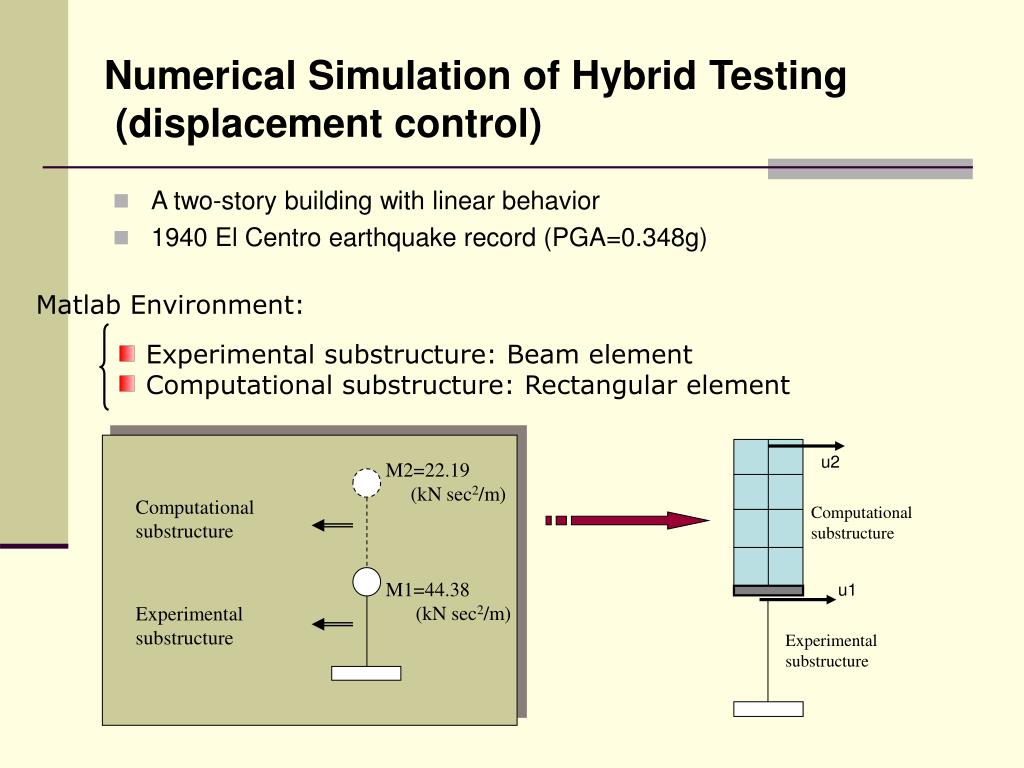 Numerical Simulation of Hybrid Testing (displacement control)

A two-story building with linear behavior

1940 El Centro earthquake record (PGA=0.348g)

Matlab Environment:

Experimental substructure: Beam element

Computational substructure: Rectangular element

Computational substructure

M2=22.19 (kN sec$^2$/m)

Experimental substructure

M1=44.38 (kN sec$^2$/m)

u2

Computational substructure

u1

Experimental substructure